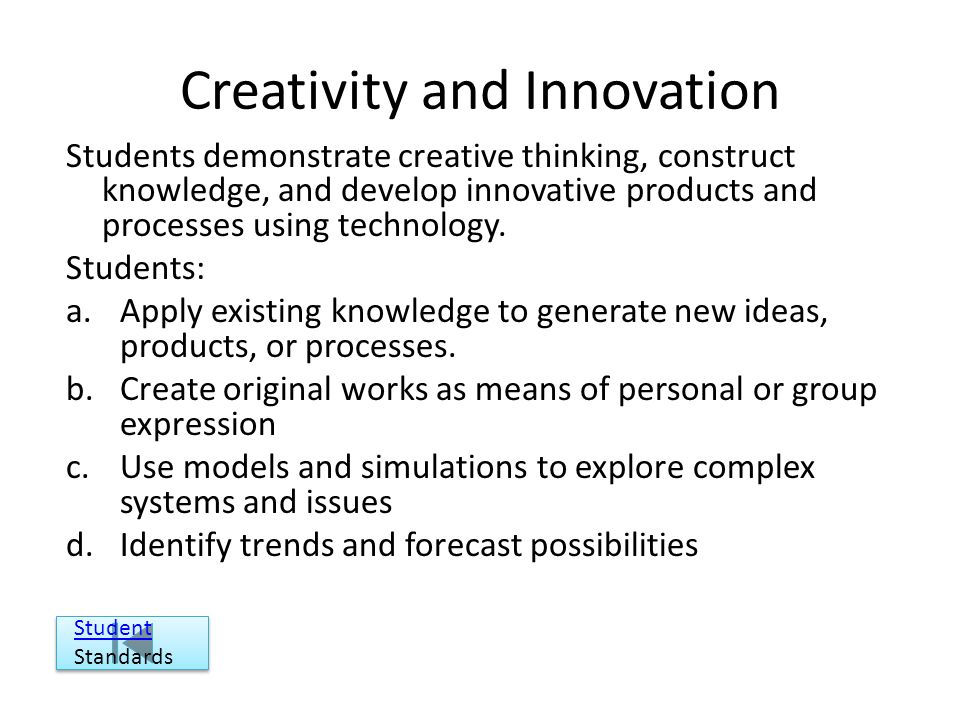 Creativity and Innovation

Students demonstrate creative thinking, construct knowledge, and develop innovative products and processes using technology.

Students:

a. Apply existing knowledge to generate new ideas, products, or processes.

b. Create original works as means of personal or group expression

c. Use models and simulations to explore complex systems and issues

d. Identify trends and forecast possibilities

Student Standards